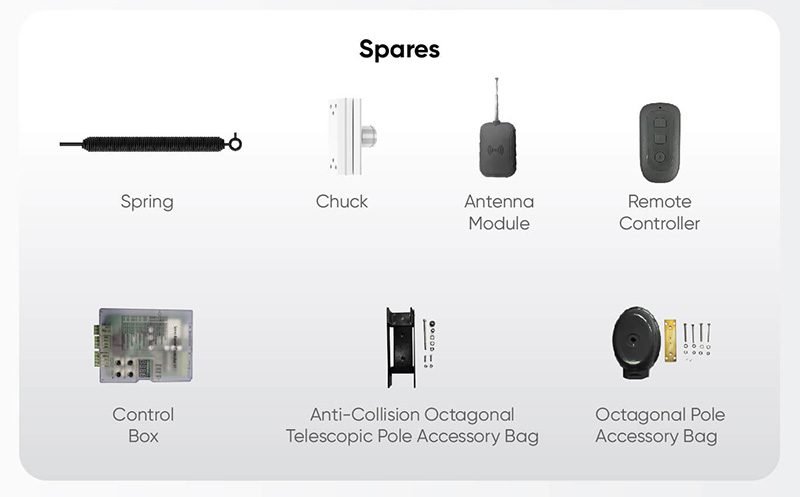 Spares

Spring

Chuck

Antenna Module

Remote Controller

Control Box

Anti-Collision Octagonal Telescopic Pole Accessory Bag

Octagonal Pole Accessory Bag